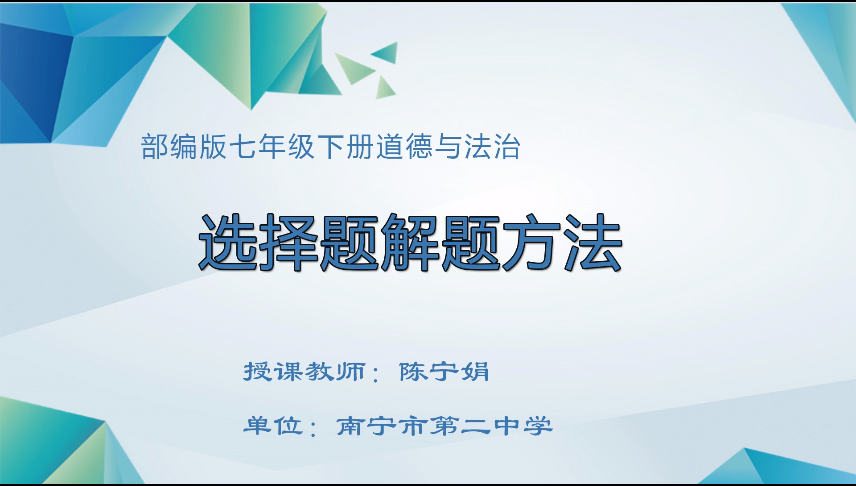 部编版七年级下册道德与法治

选择题解题方法

授课教师：陈宁娟

单位：南宁市第二中学